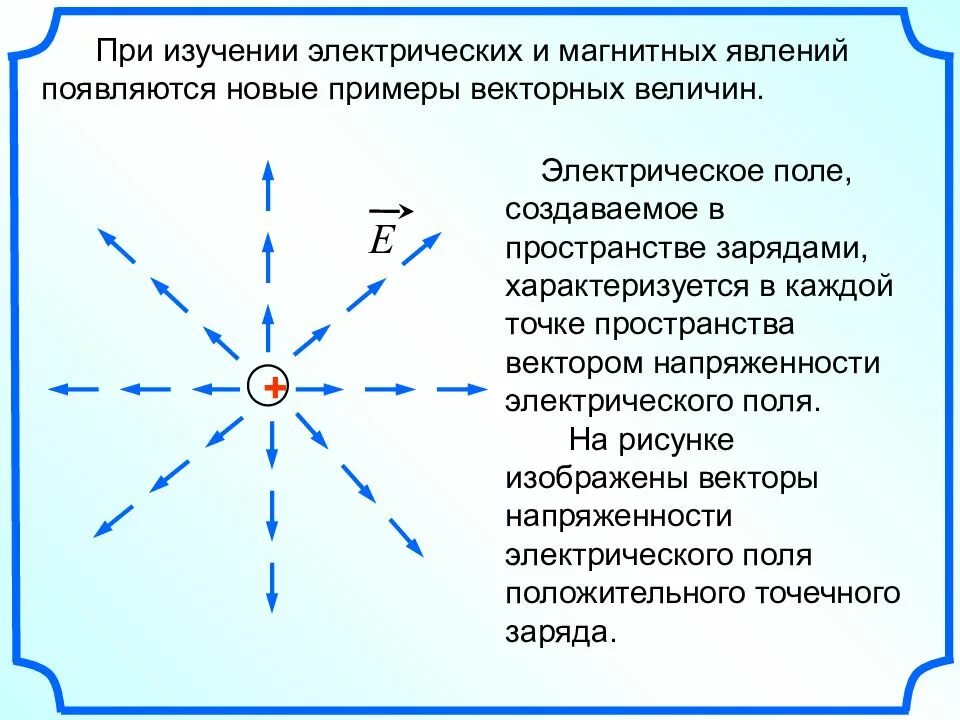 При изучении электрических и магнитных явлений появляются новые примеры векторных величин.

$\vec{E}$

+

Электрическое поле, создаваемое в пространстве зарядами, характеризуется в каждой точке пространства вектором напряженности электрического поля.

На рисунке изображены векторы напряженности электрического поля положительного точечного заряда.